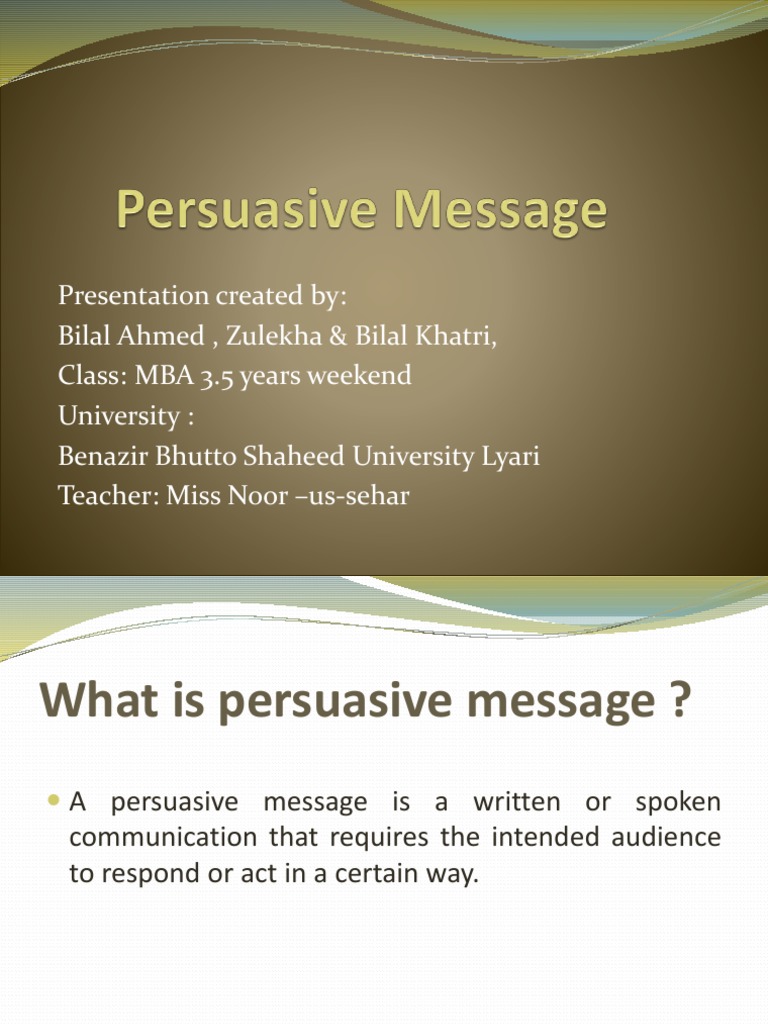 Persuasive Message

Presentation created by:
Bilal Ahmed , Zulekha & Bilal Khatri,
Class: MBA 3.5 years weekend
University :
Benazir Bhutto Shaheed University Lyari
Teacher: Miss Noor –us-sehar

What is persuasive message ?

A persuasive message is a written or spoken communication that requires the intended audience to respond or act in a certain way.